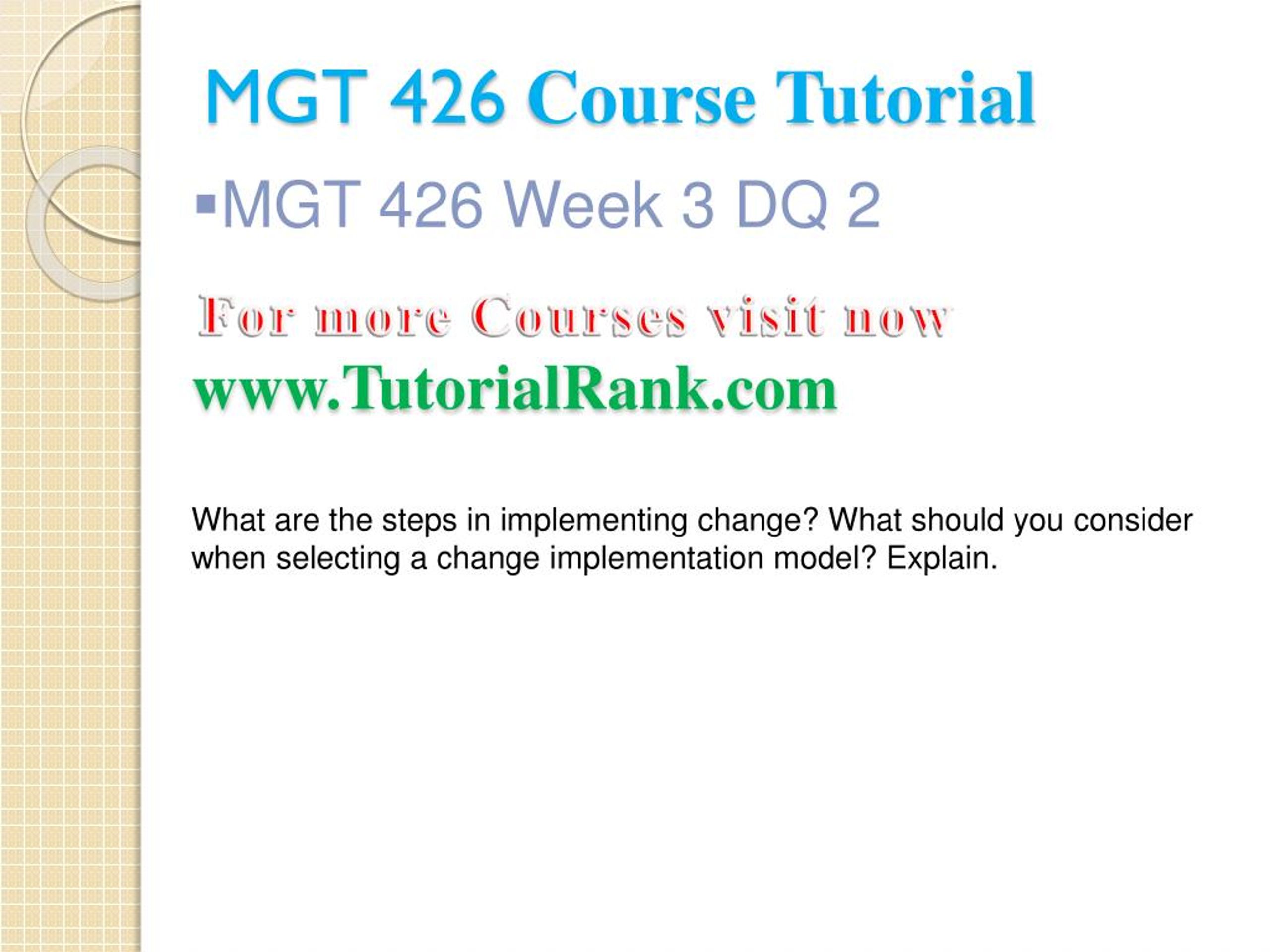 MGT 426 Course Tutorial

▪MGT 426 Week 3 DQ 2

For more Courses visit now
www.TutorialRank.com

What are the steps in implementing change? What should you consider when selecting a change implementation model? Explain.